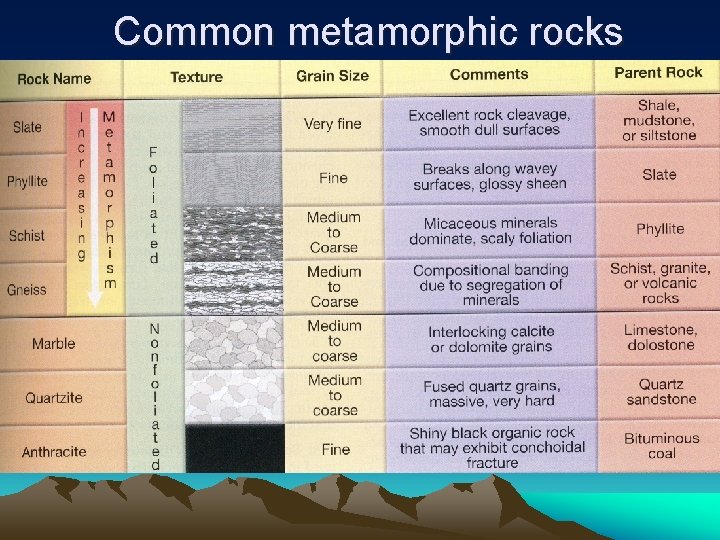 Common metamorphic rocks

| Rock Name | Texture | Grain Size | Comments | Parent Rock |
|---|---|---|---|---|
| Slate | Foliated | Very fine | Excellent rock cleavage, smooth dull surfaces | Shale, mudstone, or siltstone |
| Phyllite | Foliated | Fine | Breaks along wavey surfaces, glossy sheen | Slate |
| Schist | Foliated | Medium to Coarse | Micaceous minerals dominate, scaly foliation | Phyllite |
| Gneiss | Foliated | Medium to Coarse | Compositional banding due to segregation of minerals | Schist, granite, or volcanic rocks |
| Marble | Nonfoliated | Medium to coarse | Interlocking calcite or dolomite grains | Limestone, dolostone |
| Quartzite | Nonfoliated | Medium to coarse | Fused quartz grains, massive, very hard | Quartz sandstone |
| Anthracite | Nonfoliated | Fine | Shiny black organic rock that may exhibit conchoidal fracture | Bituminous coal |

Increasing Metamorphism